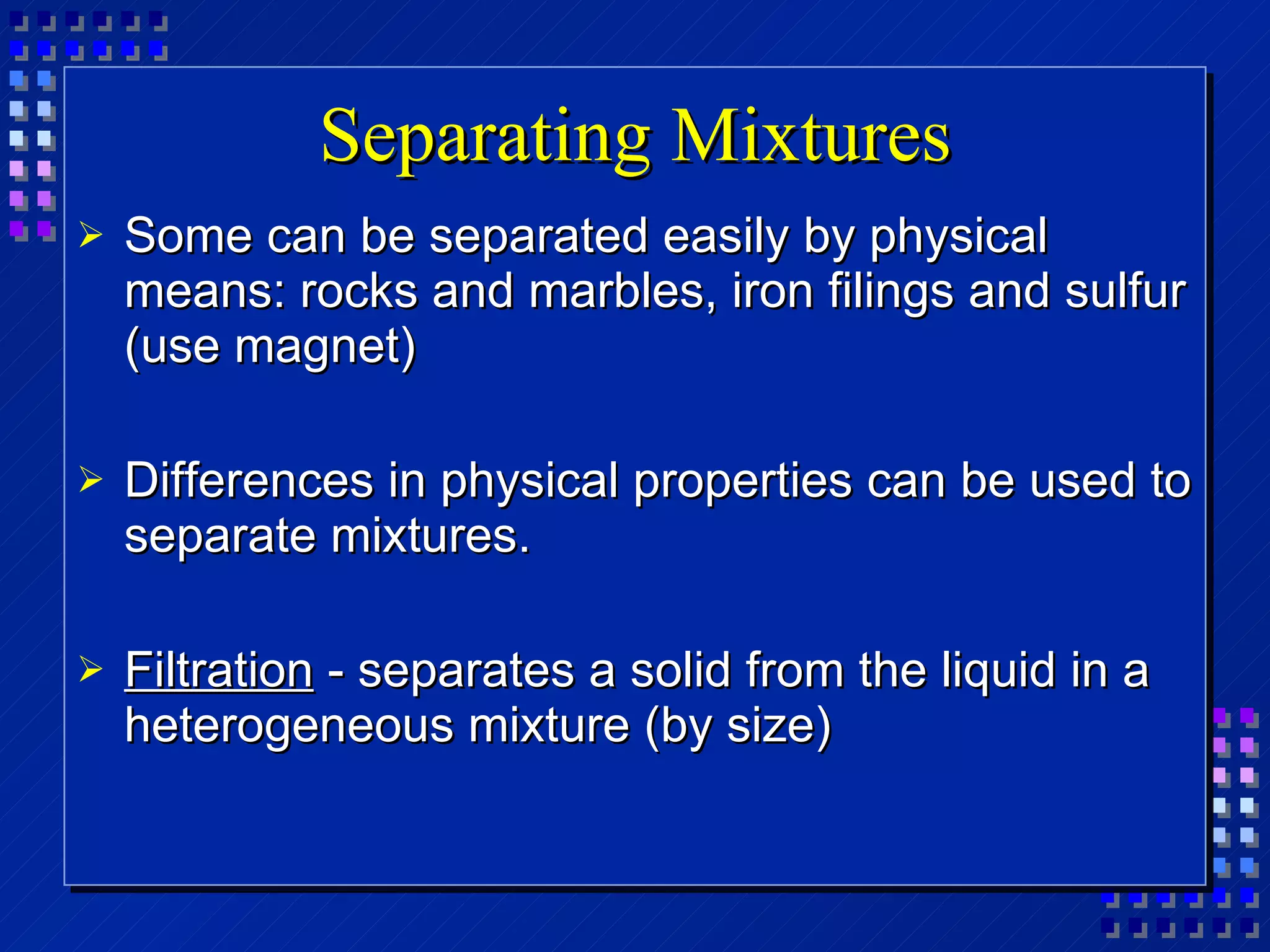 Separating Mixtures

➢ Some can be separated easily by physical means: rocks and marbles, iron filings and sulfur (use magnet)

➢ Differences in physical properties can be used to separate mixtures.

➢ Filtration - separates a solid from the liquid in a heterogeneous mixture (by size)